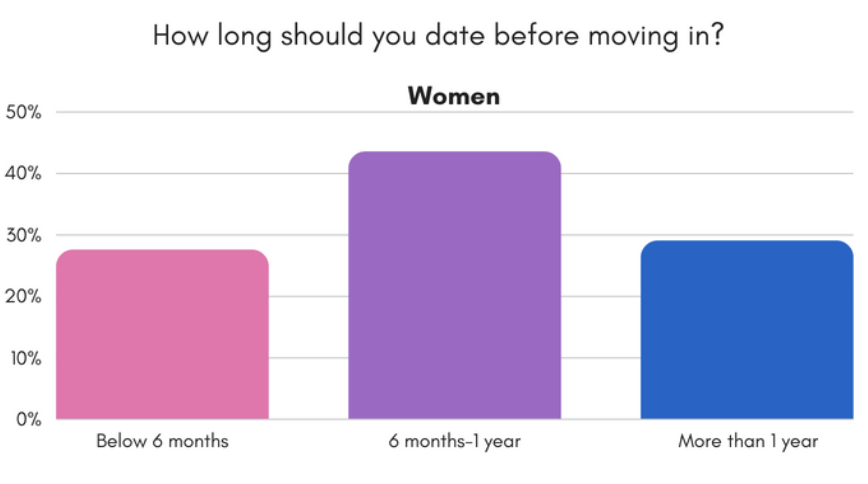 How long should you date before moving in?

Women

50%
40%
30%
20%
10%
0%

Below 6 months
6 months-1 year
More than 1 year